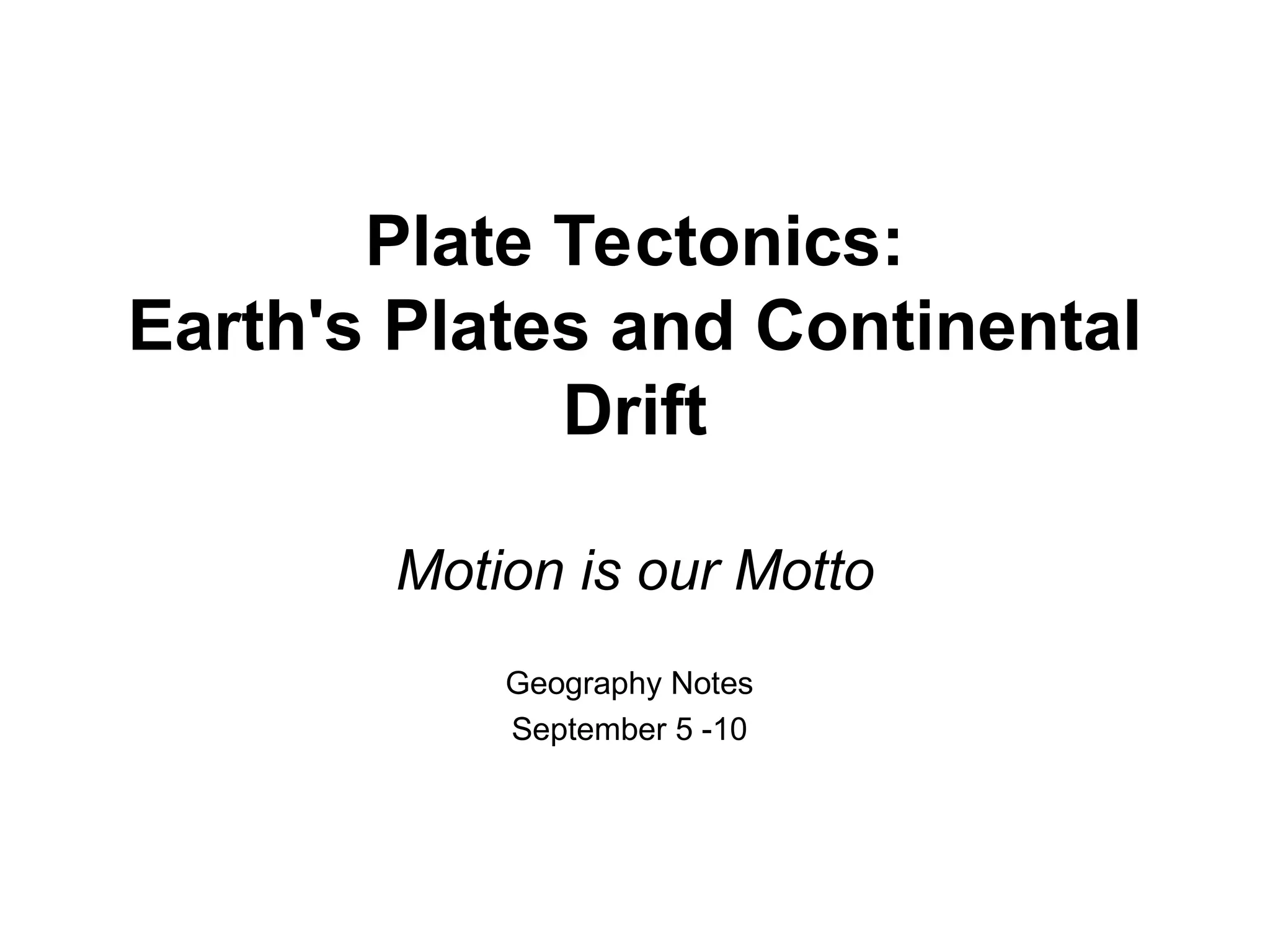 Plate Tectonics:
Earth's Plates and Continental Drift

Motion is our Motto

Geography Notes
September 5 -10